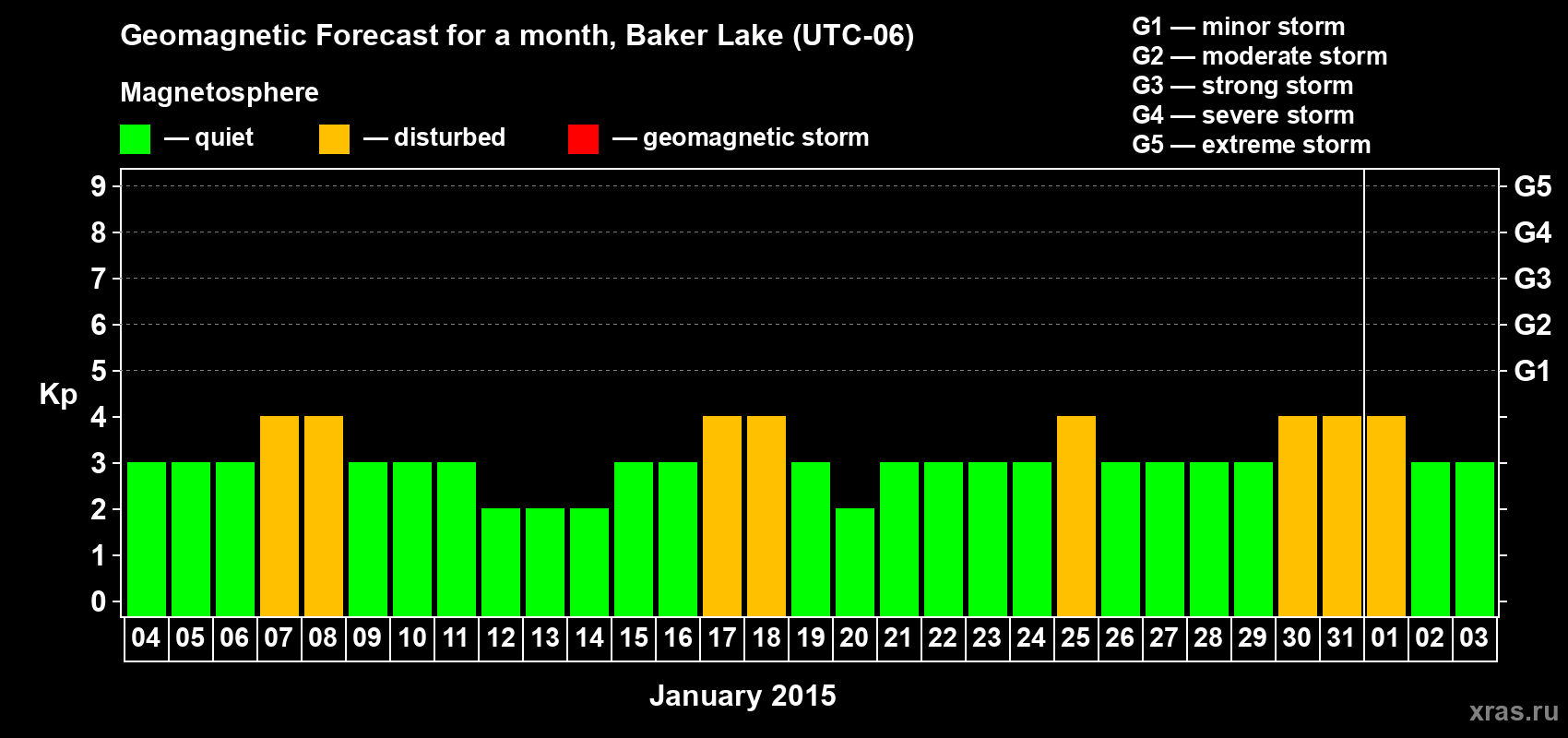 Geomagnetic Forecast for a month, Baker Lake (UTC-06)

Magnetosphere

— quiet — disturbed — geomagnetic storm

G1 — minor storm
G2 — moderate storm
G3 — strong storm
G4 — severe storm
G5 — extreme storm

Kp

9 8 7 6 5 4 3 2 1 0

G5 G4 G3 G2 G1

04 05 06 07 08 09 10 11 12 13 14 15 16 17 18 19 20 21 22 23 24 25 26 27 28 29 30 31 01 02 03

January 2015

xras.ru